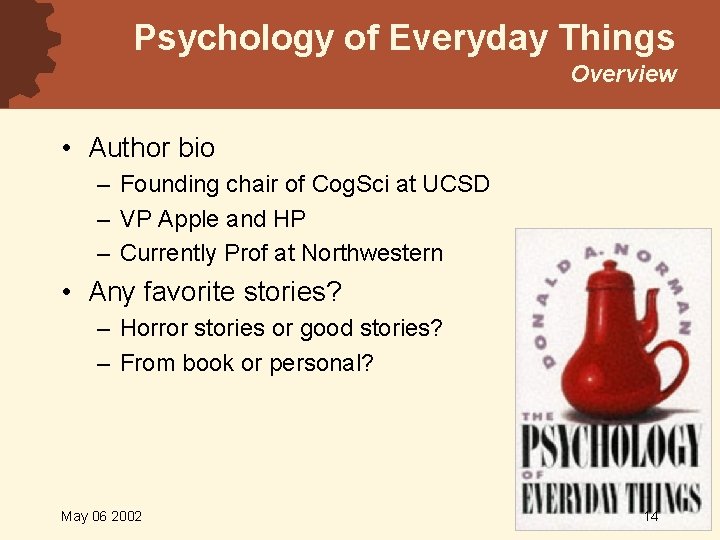 Psychology of Everyday Things
Overview

• Author bio
– Founding chair of CogSci at UCSD
– VP Apple and HP
– Currently Prof at Northwestern
• Any favorite stories?
– Horror stories or good stories?
– From book or personal?

DONALD A. NORMAN
THE
PSYCHOLOGY
OF
EVERYDAY THINGS

May 06 2002

14